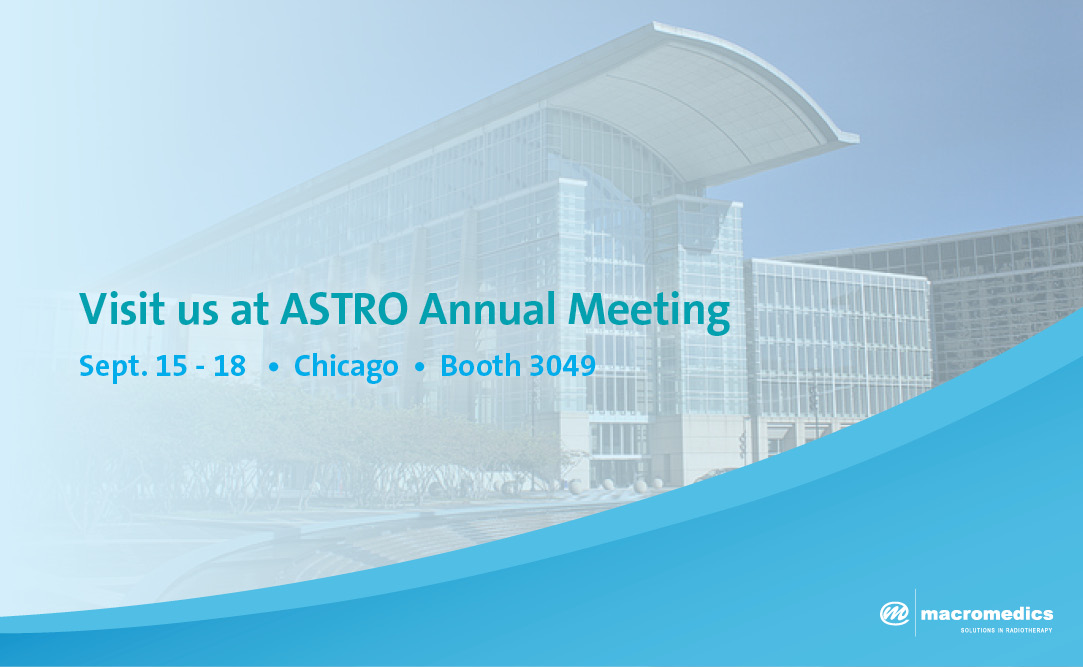 Visit us at ASTRO Annual Meeting

Sept. 15 - 18 • Chicago • Booth 3049

macromedics
SOLUTIONS IN RADIOTHERAPY